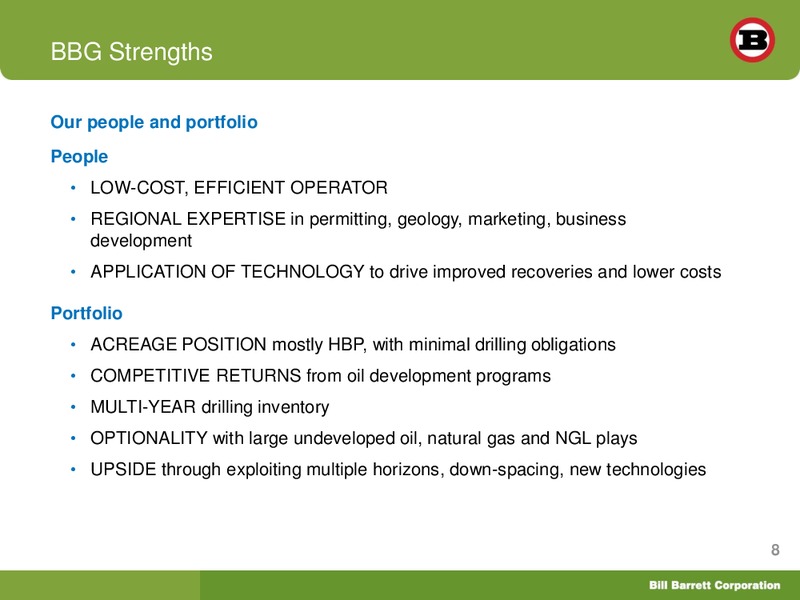 BBG Strengths

B

Our people and portfolio

People

• LOW-COST, EFFICIENT OPERATOR
• REGIONAL EXPERTISE in permitting, geology, marketing, business development
• APPLICATION OF TECHNOLOGY to drive improved recoveries and lower costs

Portfolio

• ACREAGE POSITION mostly HBP, with minimal drilling obligations
• COMPETITIVE RETURNS from oil development programs
• MULTI-YEAR drilling inventory
• OPTIONALITY with large undeveloped oil, natural gas and NGL plays
• UPSIDE through exploiting multiple horizons, down-spacing, new technologies

8

Bill Barrett Corporation